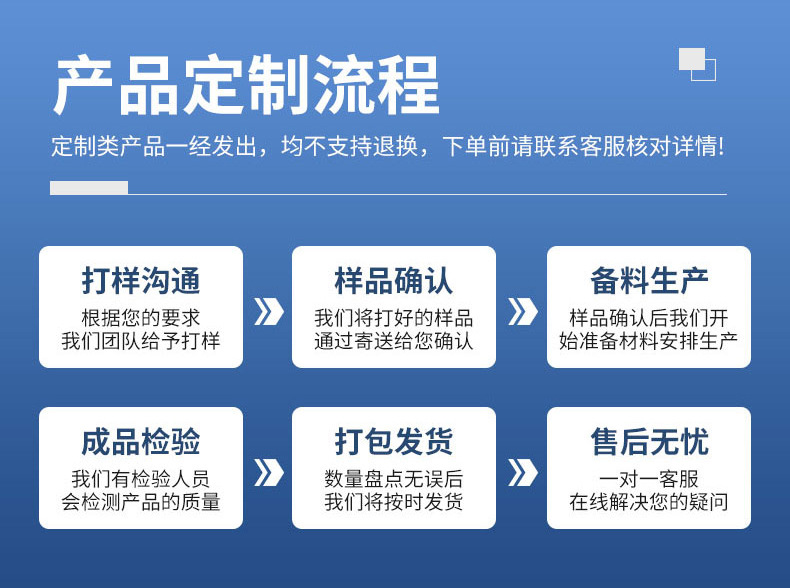 产品定制流程

定制类产品一经发出，均不支持退换，下单前请联系客服核对详情!

打样沟通
根据您的要求
我们团队给予打样

样品确认
我们将打好的样品
通过寄送给您确认

备料生产
样品确认后我们开
始准备材料安排生产

成品检验
我们有检验人员
会检测产品的质量

打包发货
数量盘点无误后
我们将按时发货

售后无忧
一对一客服
在线解决您的疑问